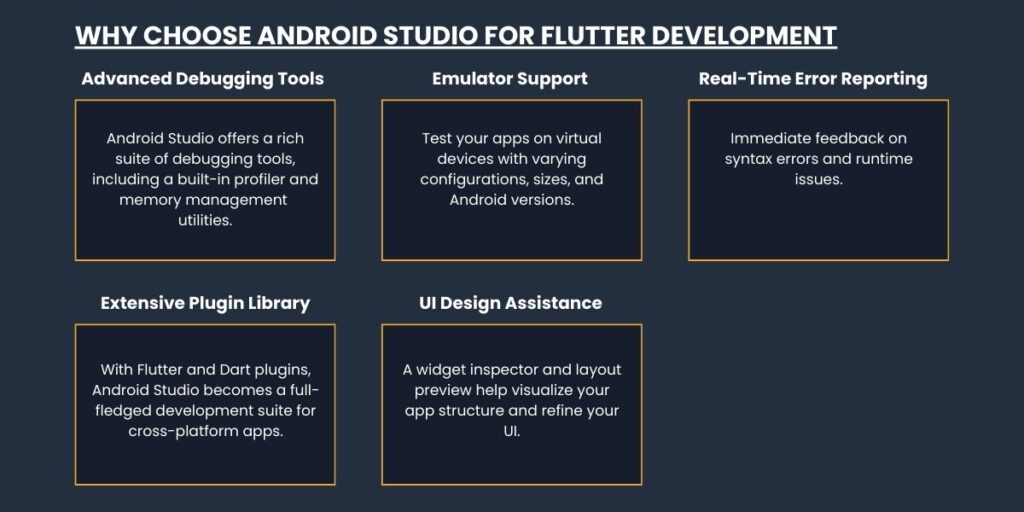 WHY CHOOSE ANDROID STUDIO FOR FLUTTER DEVELOPMENT

Advanced Debugging Tools

Android Studio offers a rich suite of debugging tools, including a built-in profiler and memory management utilities.

Emulator Support

Test your apps on virtual devices with varying configurations, sizes, and Android versions.

Real-Time Error Reporting

Immediate feedback on syntax errors and runtime issues.

Extensive Plugin Library

With Flutter and Dart plugins, Android Studio becomes a full-fledged development suite for cross-platform apps.

UI Design Assistance

A widget inspector and layout preview help visualize your app structure and refine your UI.